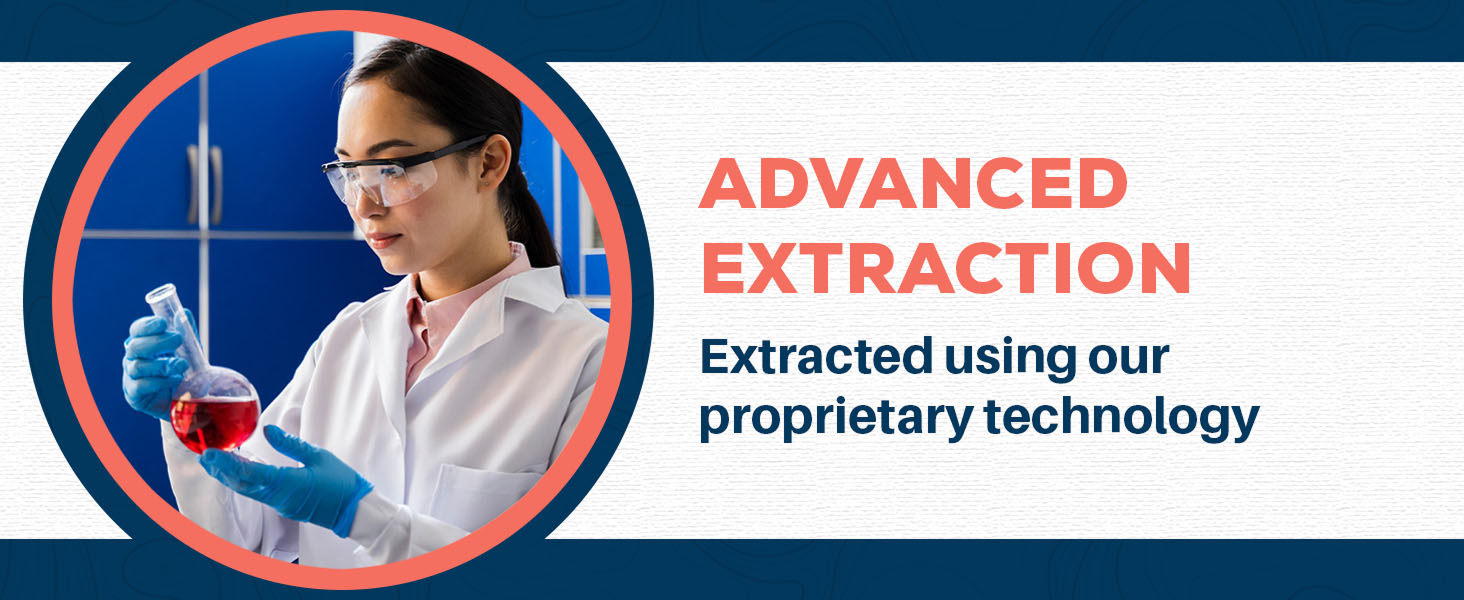 ADVANCED EXTRACTION

Extracted using our proprietary technology